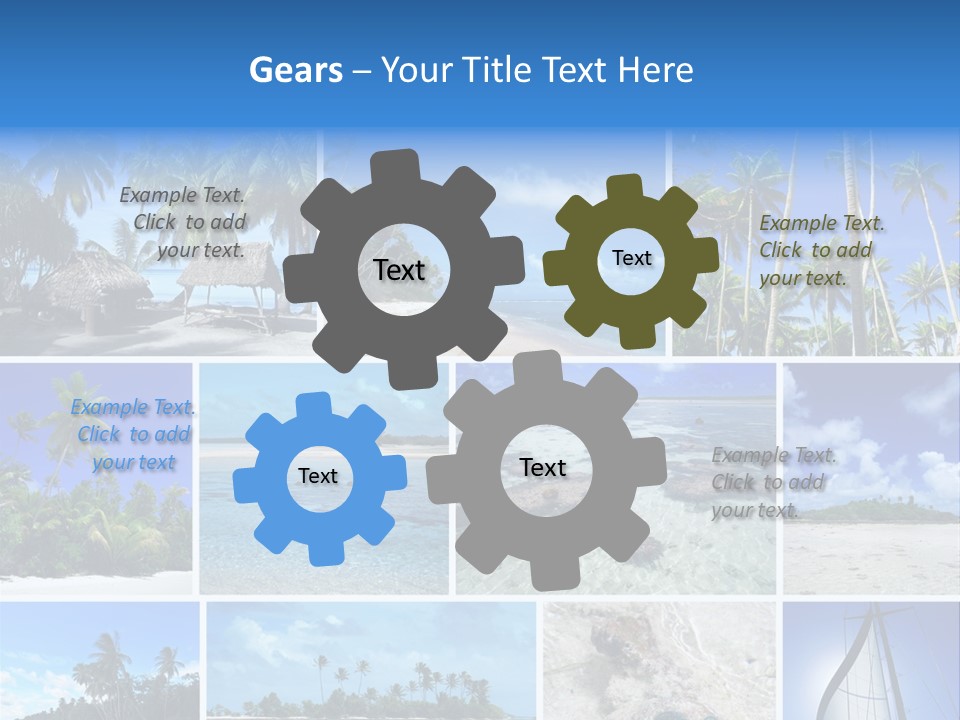 Gears – Your Title Text Here

Example Text. Click to add your text.

Text

Text

Example Text. Click to add your text.

Example Text. Click to add your text

Text

Text

Example Text. Click to add your text.